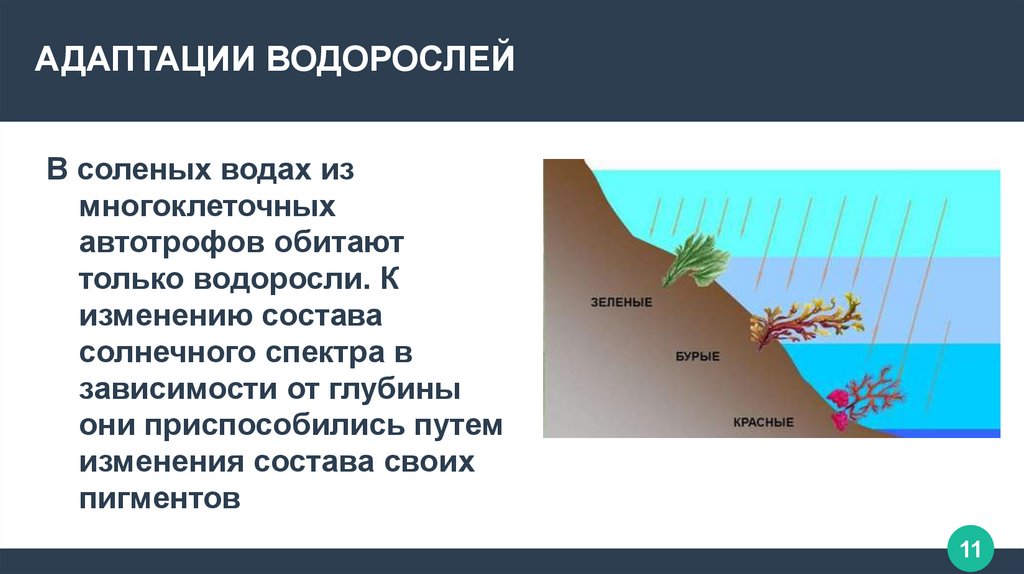 АДАПТАЦИИ ВОДОРОСЛЕЙ

В соленых водах из многоклеточных автотрофов обитают только водоросли. К изменению состава солнечного спектра в зависимости от глубины они приспособились путем изменения состава своих пигментов

ЗЕЛЕНЫЕ

БУРЫЕ

КРАСНЫЕ

11